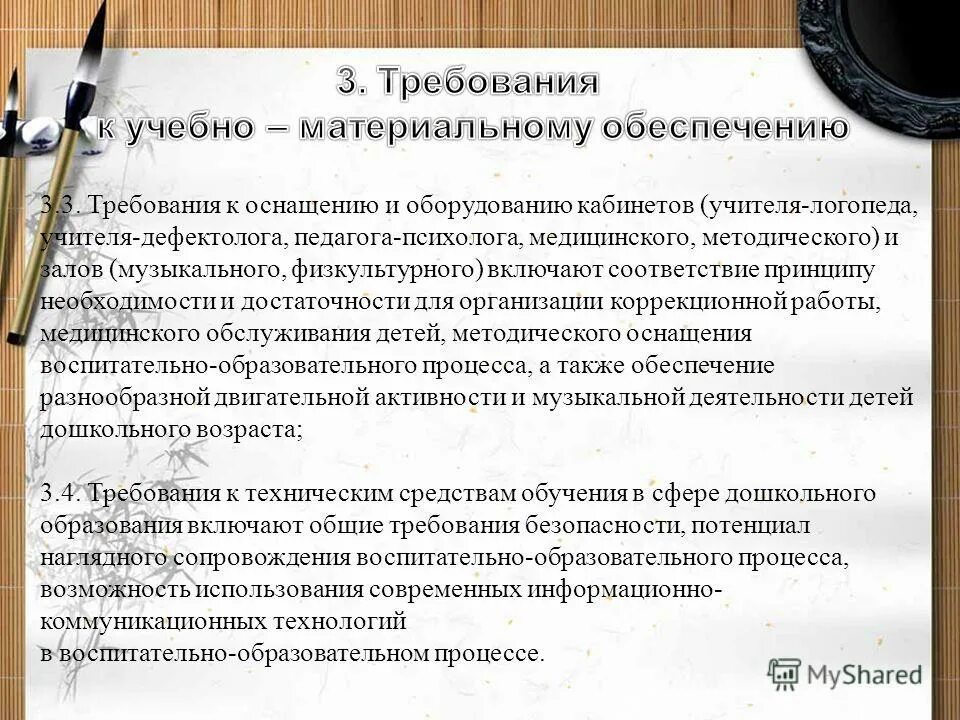 3. Требования
к учебно – материальному обеспечению

3.3. Требования к оснащению и оборудованию кабинетов (учителя-логопеда, учителя-дефектолога, педагога-психолога, медицинского, методического) и залов (музыкального, физкультурного) включают соответствие принципу необходимости и достаточности для организации коррекционной работы, медицинского обслуживания детей, методического оснащения воспитательно-образовательного процесса, а также обеспечение разнообразной двигательной активности и музыкальной деятельности детей дошкольного возраста;

3.4. Требования к техническим средствам обучения в сфере дошкольного образования включают общие требования безопасности, потенциал наглядного сопровождения воспитательно-образовательного процесса, возможность использования современных информационно-коммуникационных технологий
в воспитательно-образовательном процессе.

MyShared